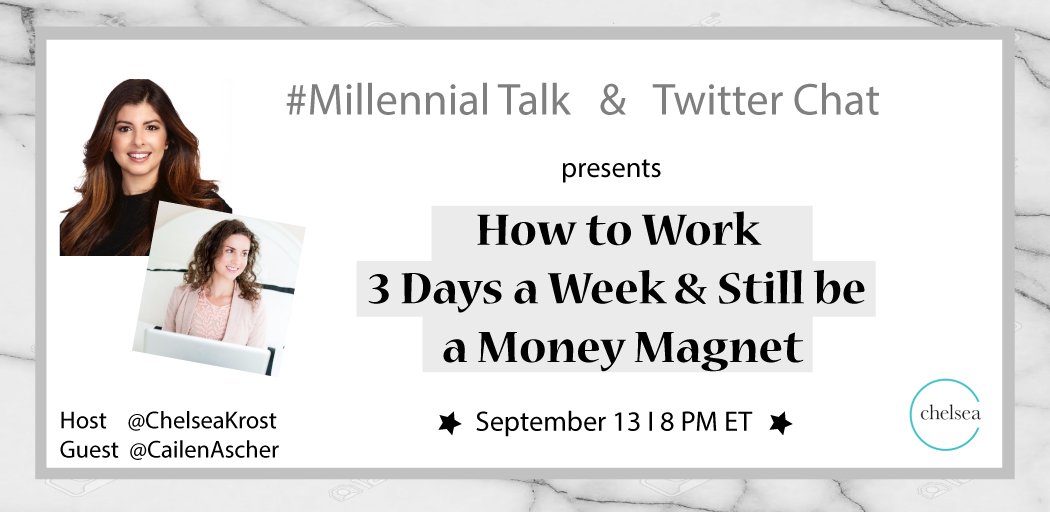 #Millennial Talk & Twitter Chat

presents

How to Work
3 Days a Week & Still be
a Money Magnet

Host @ChelseaKrost
Guest @CailenAscher

September 13 I 8 PM ET

chelsea